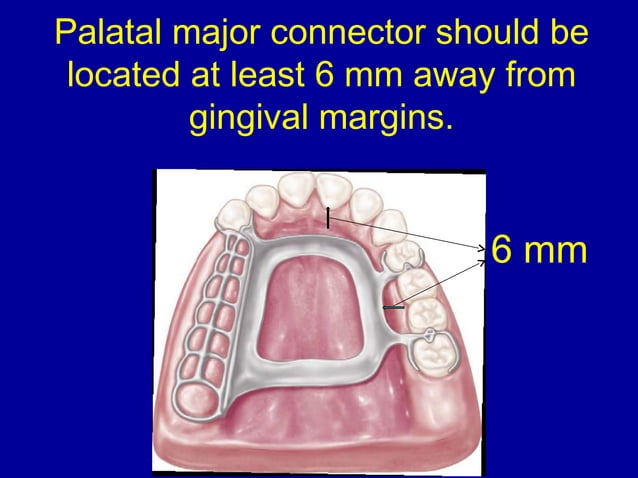 Palatal major connector should be located at least 6 mm away from gingival margins.

6 mm